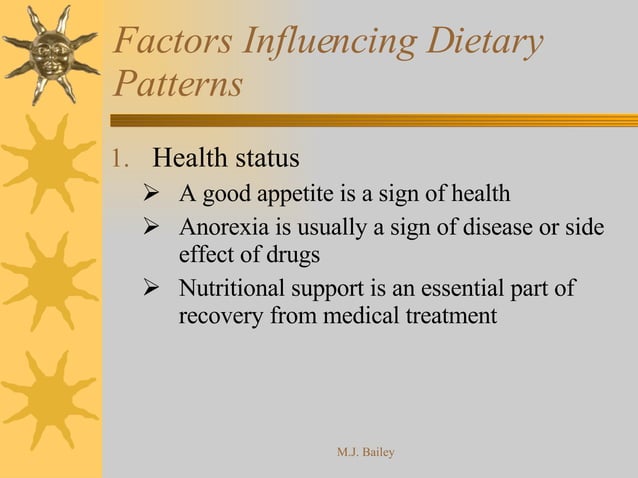 Factors Influencing Dietary Patterns

1. Health status

➢ A good appetite is a sign of health

➢ Anorexia is usually a sign of disease or side effect of drugs

➢ Nutritional support is an essential part of recovery from medical treatment

M.J. Bailey